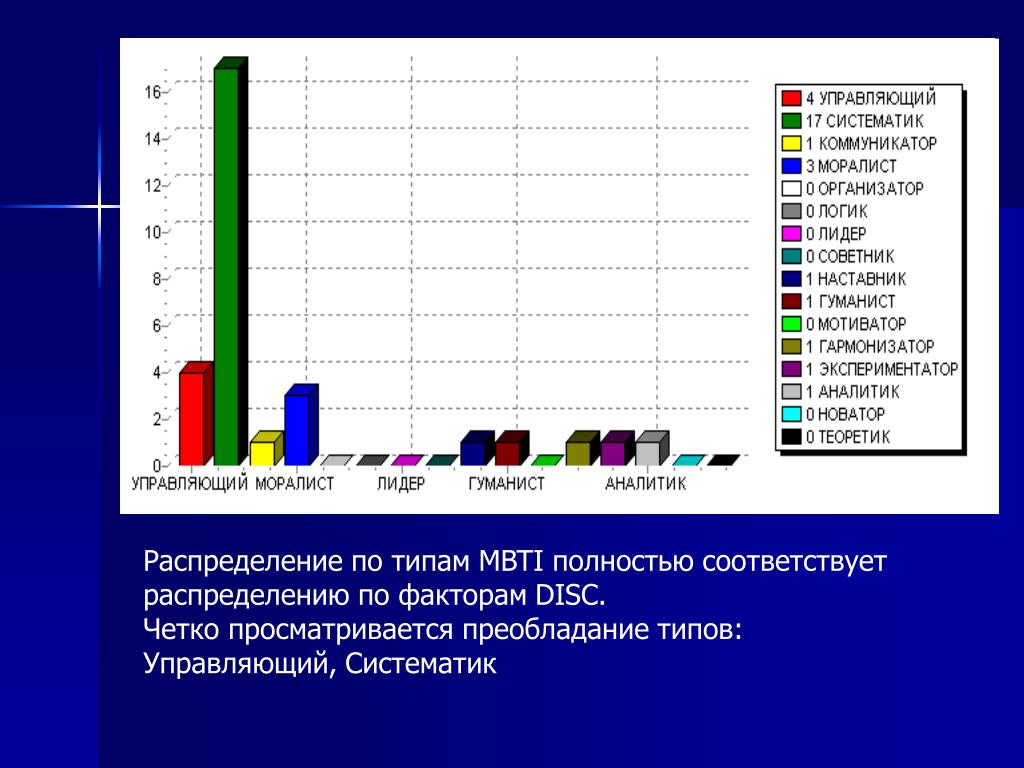 16
14
12
10
8
6
4
2
0

УПРАВЛЯЮЩИЙ МОРАЛИСТ ЛИДЕР ГУМАНИСТ АНАЛИТИК

4 УПРАВЛЯЮЩИЙ
17 СИСТЕМАТИК
1 КОММУНИКАТОР
3 МОРАЛИСТ
0 ОРГАНИЗАТОР
0 ЛОГИК
0 ЛИДЕР
0 СОВЕТНИК
1 НАСТАВНИК
1 ГУМАНИСТ
0 МОТИВАТОР
1 ГАРМОНИЗАТОР
1 ЭКСПЕРИМЕНТАТОР
1 АНАЛИТИК
0 НОВАТОР
0 ТЕОРЕТИК

Распределение по типам MBTI полностью соответствует распределению по факторам DISC.
Четко просматривается преобладание типов: Управляющий, Систематик